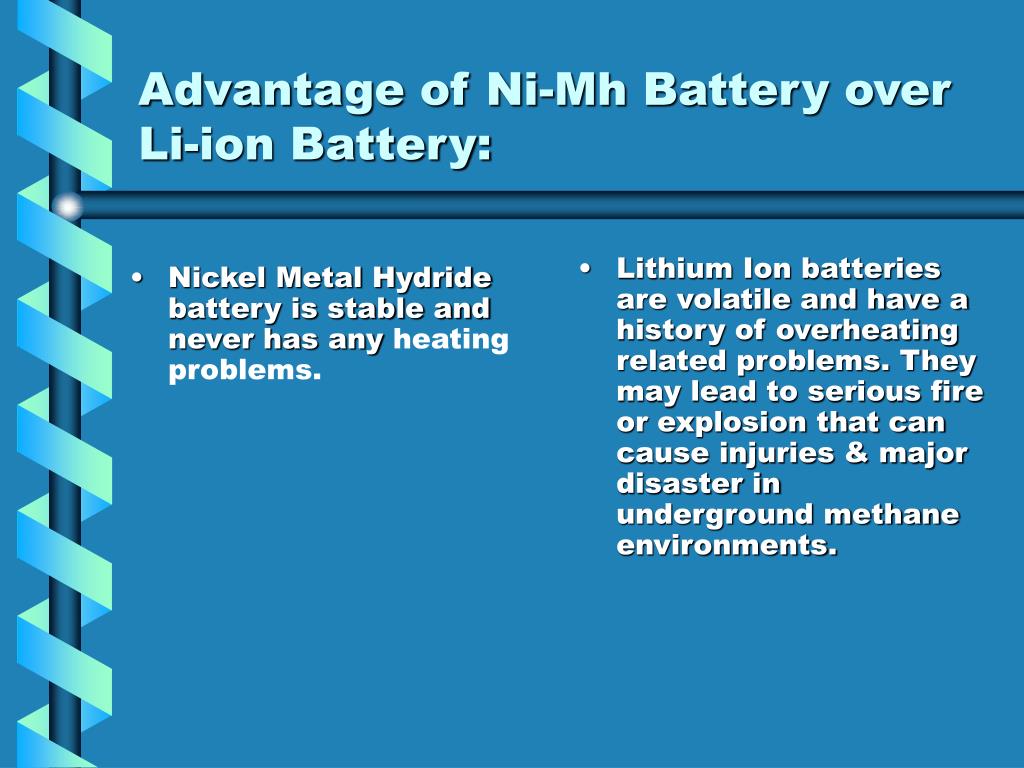 Advantage of Ni-Mh Battery over Li-ion Battery:

• Nickel Metal Hydride battery is stable and never has any heating problems.

• Lithium Ion batteries are volatile and have a history of overheating related problems. They may lead to serious fire or explosion that can cause injuries & major disaster in underground methane environments.